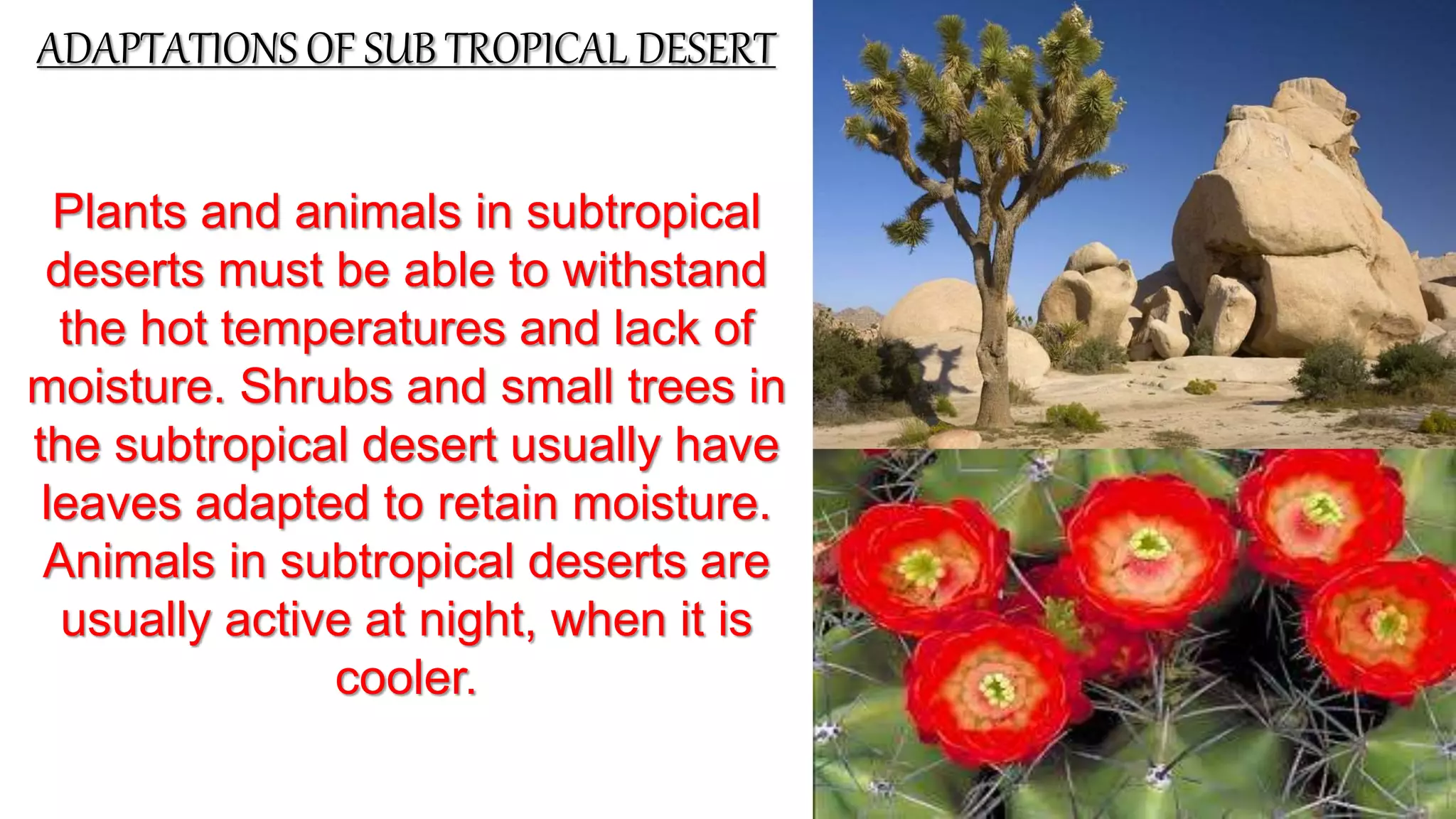 ADAPTATIONS OF SUB TROPICAL DESERT

Plants and animals in subtropical deserts must be able to withstand the hot temperatures and lack of moisture. Shrubs and small trees in the subtropical desert usually have leaves adapted to retain moisture. Animals in subtropical deserts are usually active at night, when it is cooler.